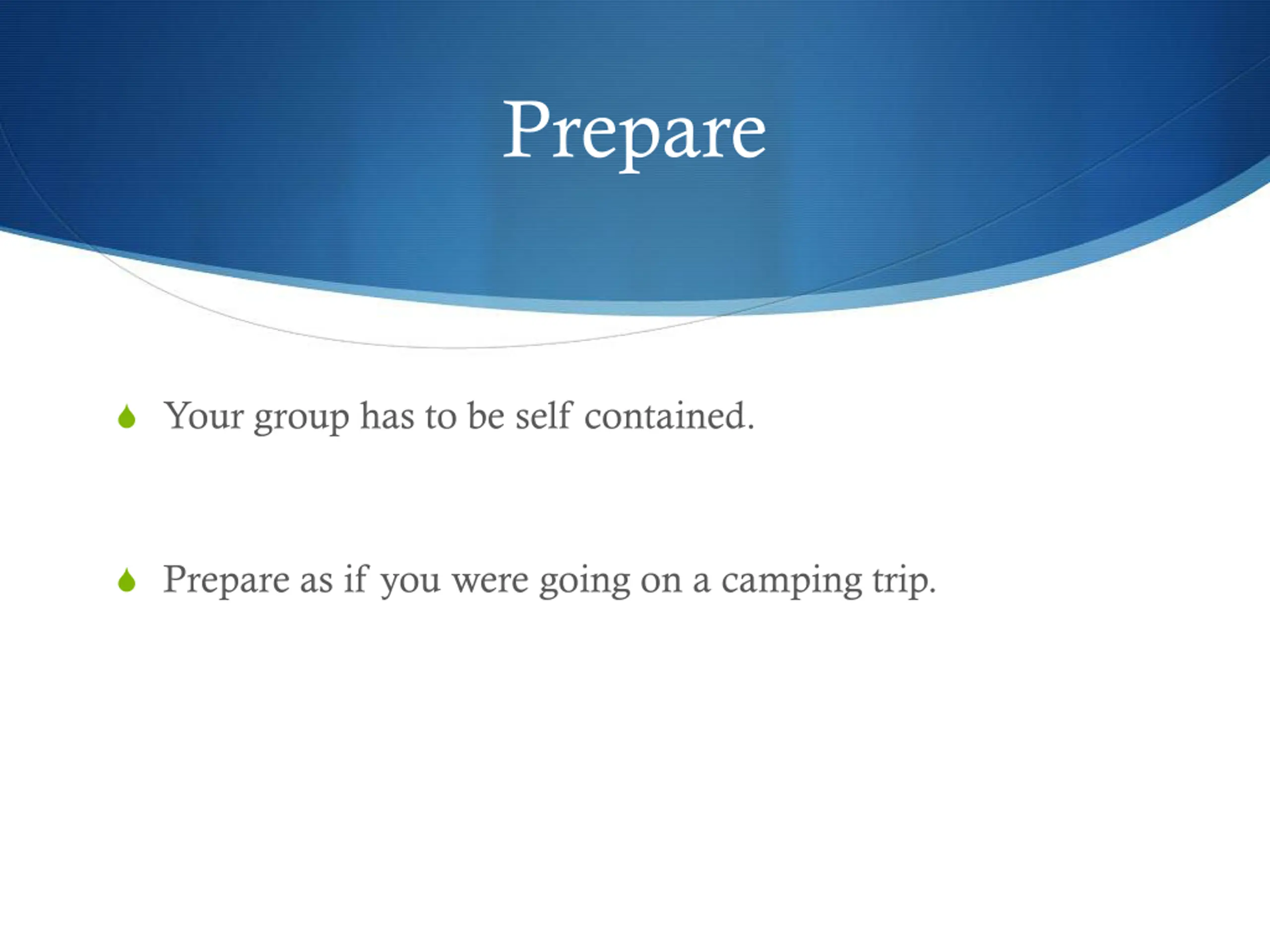 Prepare

Your group has to be self contained.

Prepare as if you were going on a camping trip.